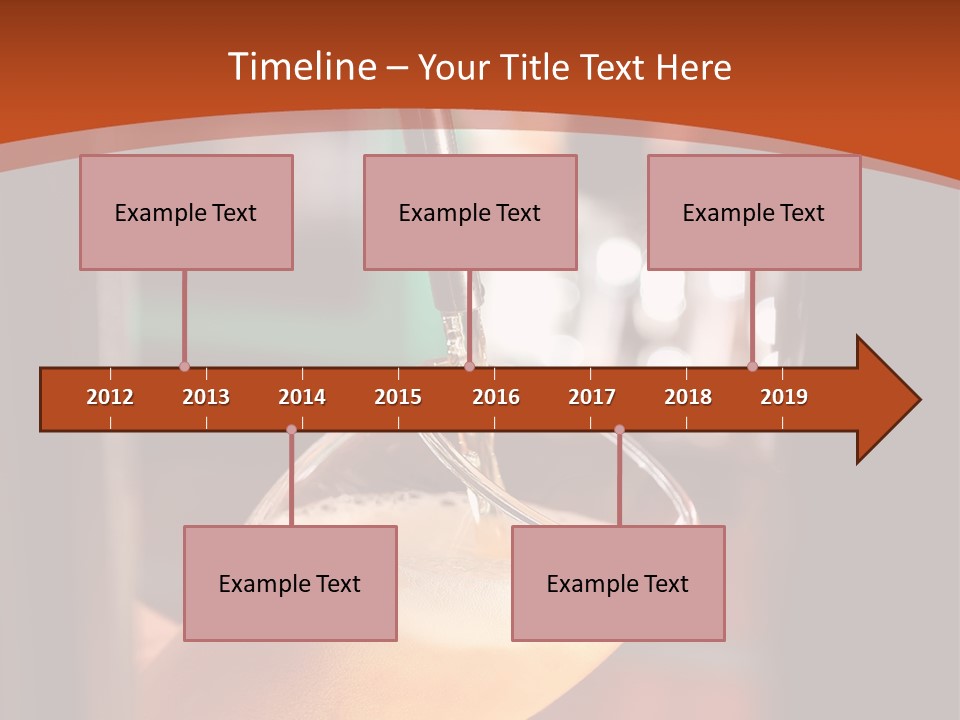 Timeline – Your Title Text Here

Example Text

Example Text

Example Text

2012 2013 2014 2015 2016 2017 2018 2019

Example Text

Example Text